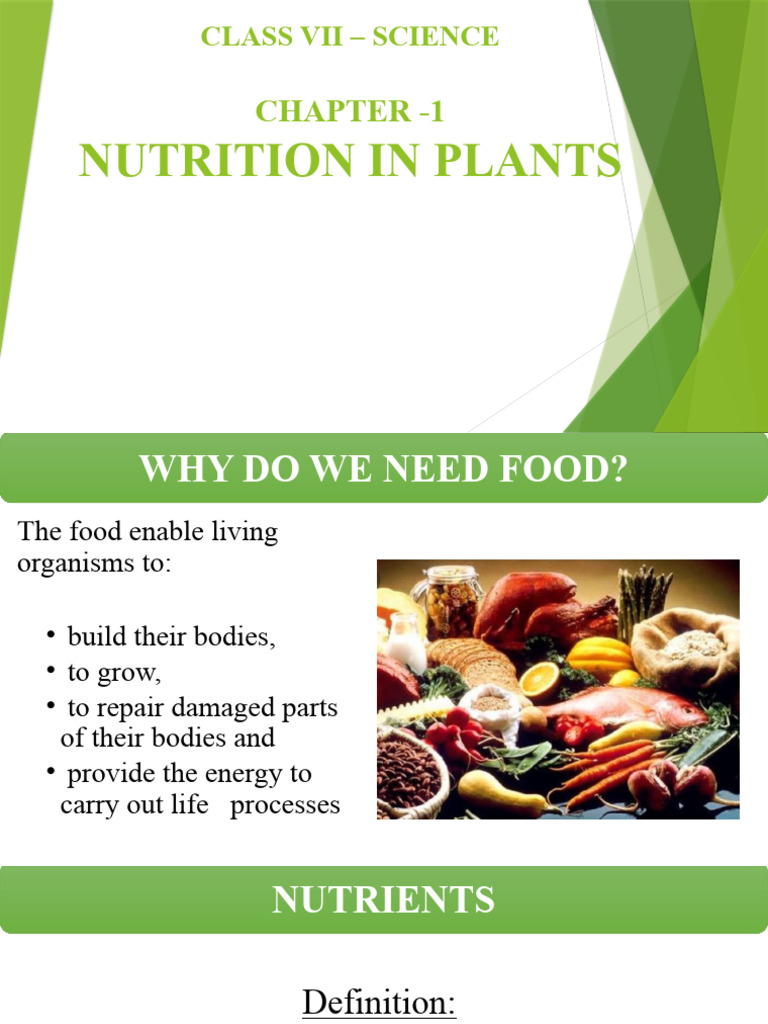 CLASS VII – SCIENCE

CHAPTER -1
NUTRITION IN PLANTS

WHY DO WE NEED FOOD?

The food enable living organisms to:

• build their bodies,
• to grow,
• to repair damaged parts of their bodies and
• provide the energy to carry out life processes

NUTRIENTS

Definition: